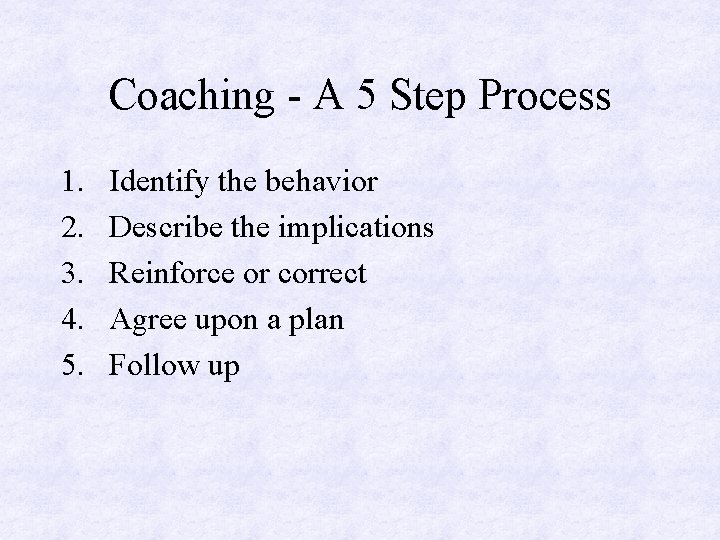 Coaching - A 5 Step Process

1. Identify the behavior
2. Describe the implications
3. Reinforce or correct
4. Agree upon a plan
5. Follow up